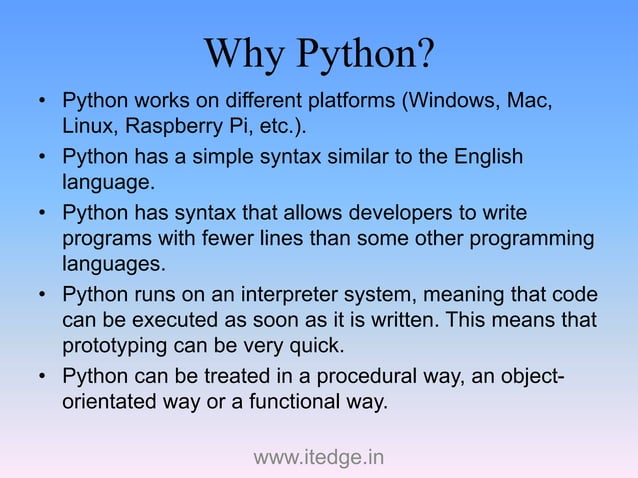 Why Python?

• Python works on different platforms (Windows, Mac, Linux, Raspberry Pi, etc.).
• Python has a simple syntax similar to the English language.
• Python has syntax that allows developers to write programs with fewer lines than some other programming languages.
• Python runs on an interpreter system, meaning that code can be executed as soon as it is written. This means that prototyping can be very quick.
• Python can be treated in a procedural way, an object-orientated way or a functional way.

www.itedge.in